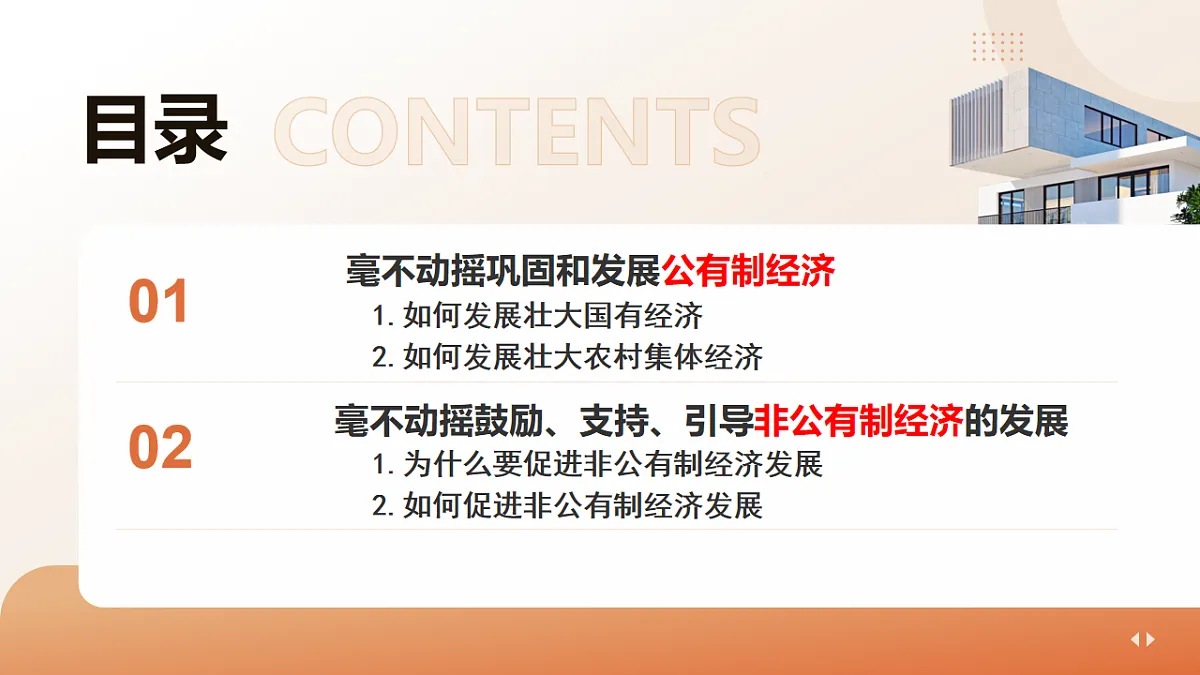 目录 CONTENTS

01

毫不动摇巩固和发展公有制经济

1. 如何发展壮大国有经济

2. 如何发展壮大农村集体经济

02

毫不动摇鼓励、支持、引导非公有制经济的发展

1. 为什么要促进非公有制经济发展

2. 如何促进非公有制经济发展